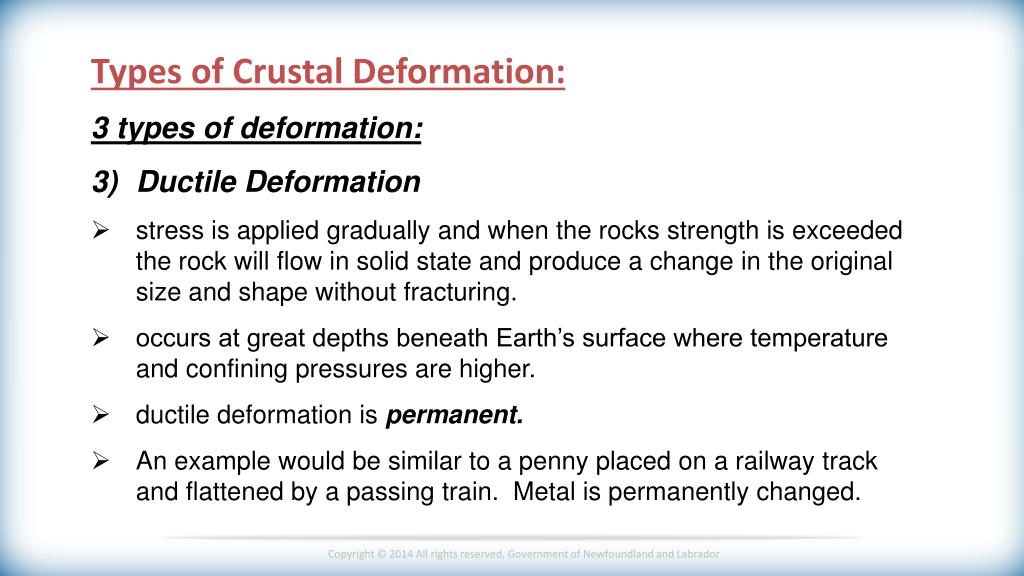 Types of Crustal Deformation:

3 types of deformation:

3) Ductile Deformation

➢ stress is applied gradually and when the rocks strength is exceeded the rock will flow in solid state and produce a change in the original size and shape without fracturing.

➢ occurs at great depths beneath Earth's surface where temperature and confining pressures are higher.

➢ ductile deformation is permanent.

➢ An example would be similar to a penny placed on a railway track and flattened by a passing train. Metal is permanently changed.

Copyright © 2014 All rights reserved, Government of Newfoundland and Labrador